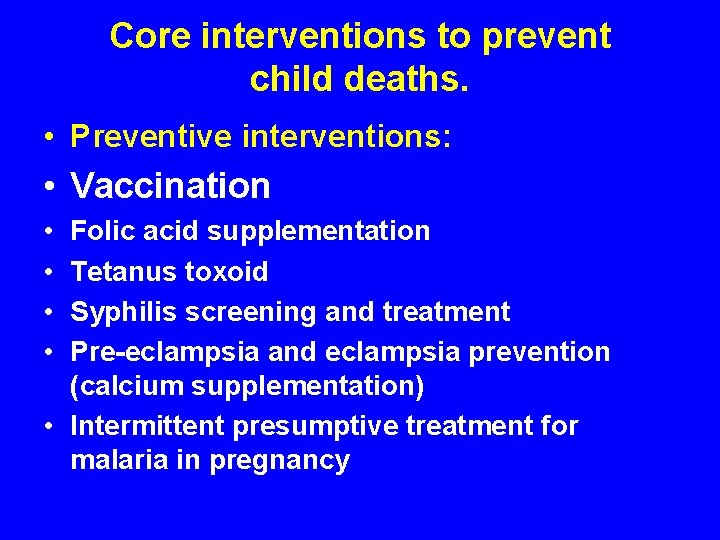 Core interventions to prevent child deaths.

• Preventive interventions:
• Vaccination
• Folic acid supplementation
• Tetanus toxoid
• Syphilis screening and treatment
• Pre-eclampsia and eclampsia prevention (calcium supplementation)
• Intermittent presumptive treatment for malaria in pregnancy